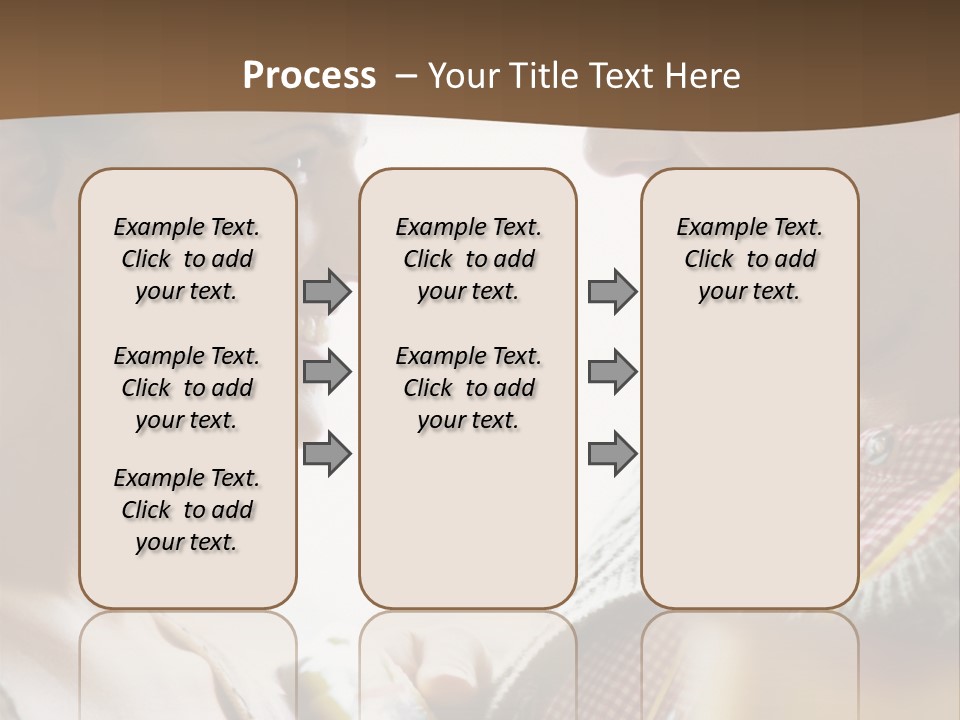 Process – Your Title Text Here

Example Text. Click to add your text.

Example Text. Click to add your text.

Example Text. Click to add your text.

Example Text. Click to add your text.

Example Text. Click to add your text.

Example Text. Click to add your text.